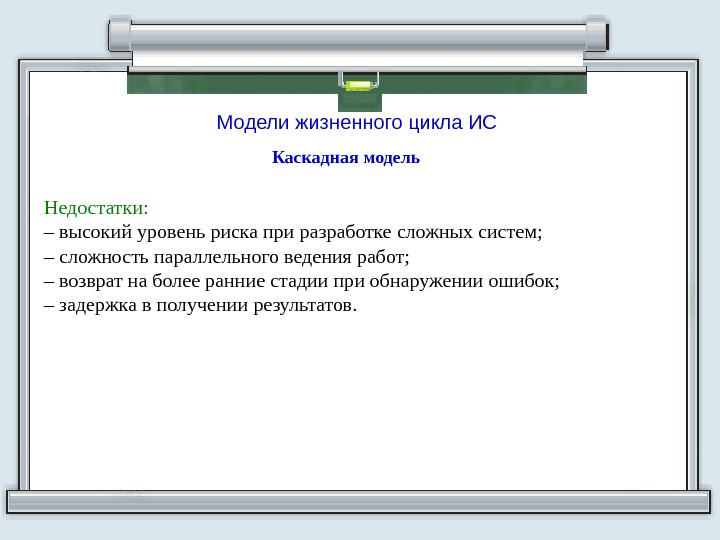 Модели жизненного цикла ИС

Каскадная модель

Недостатки:
– высокий уровень риска при разработке сложных систем;
– сложность параллельного ведения работ;
– возврат на более ранние стадии при обнаружении ошибок;
– задержка в получении результатов.